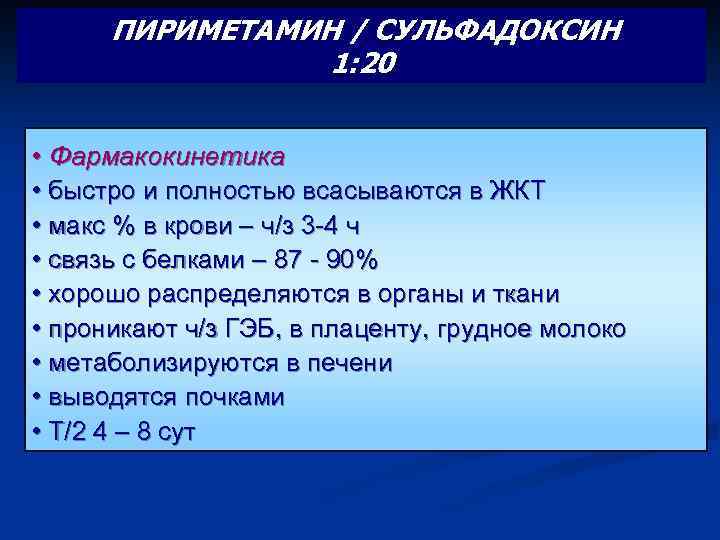 ПИРИМЕТАМИН / СУЛЬФАДОКСИН
1:20

• Фармакокинетика
• быстро и полностью всасываются в ЖКТ
• макс % в крови – ч/з 3-4 ч
• связь с белками – 87 - 90%
• хорошо распределяются в органы и ткани
• проникают ч/з ГЭБ, в плаценту, грудное молоко
• метаболизируются в печени
• выводятся почками
• Т/2 4 – 8 сут